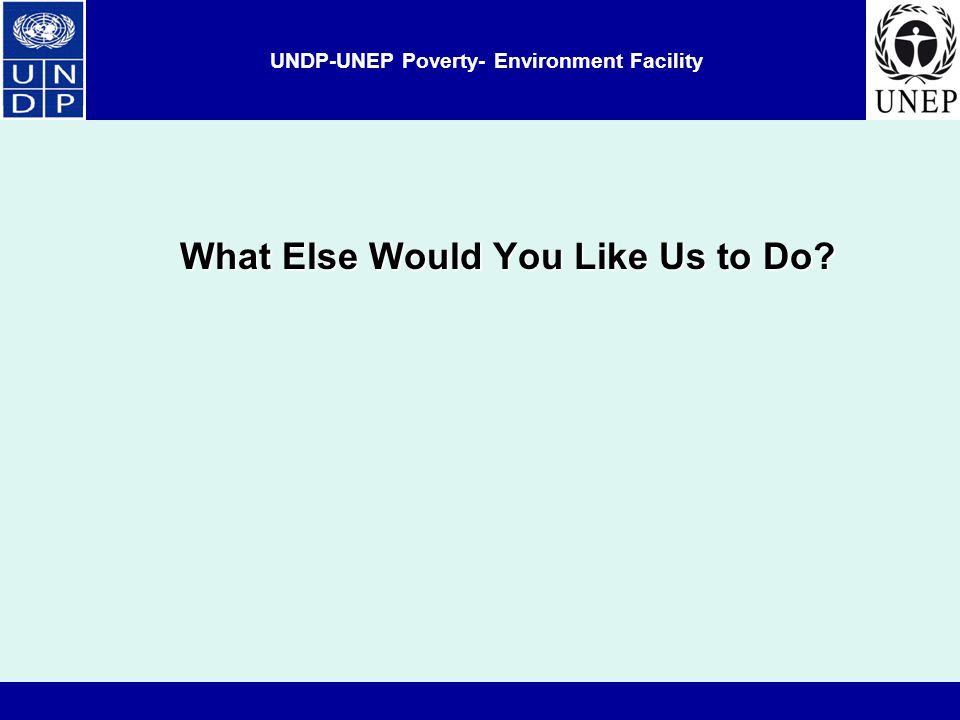 U N
D P

UNDP-UNEP Poverty- Environment Facility

UNEP

What Else Would You Like Us to Do?